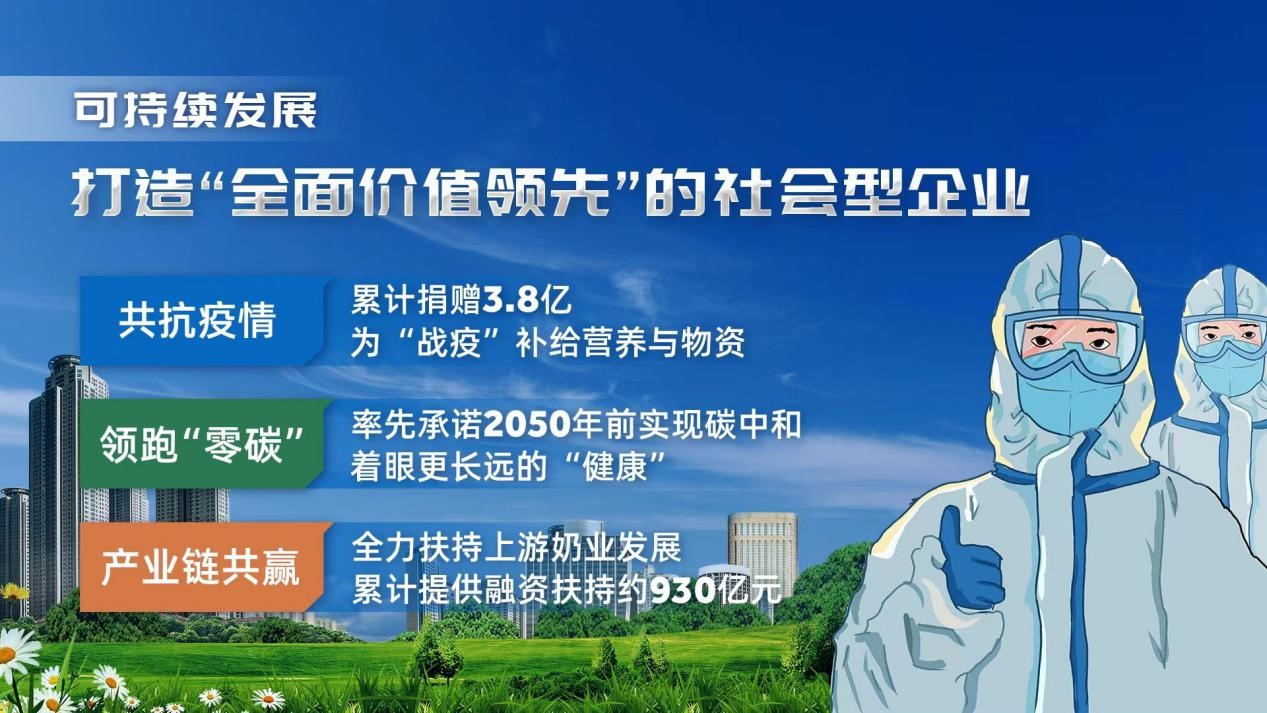 可持续发展

打造“全面价值领先”的社会型企业

共抗疫情

累计捐赠3.8亿
为“战疫”补给营养与物资

领跑“零碳”

率先承诺2050年前实现碳中和
着眼更长远的“健康”

产业链共赢

全力扶持上游奶业发展
累计提供融资扶持约930亿元